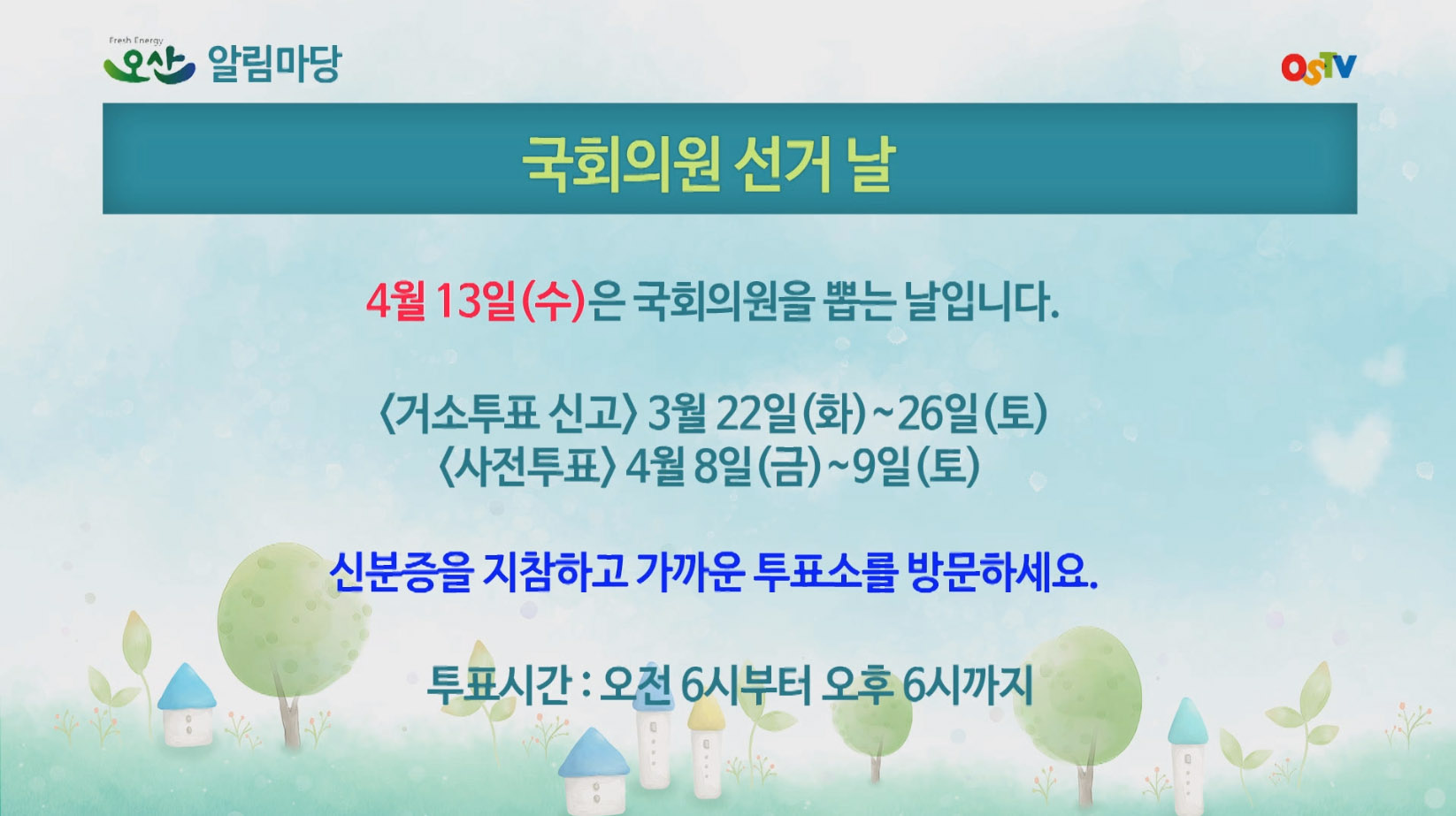 Fresh Energy 오산 알림마당

OSTV

국회의원 선거 날

4월 13일(수)은 국회의원을 뽑는 날입니다.

〈거소투표 신고〉 3월 22일(화)~26일(토)
〈사전투표〉 4월 8일(금)~9일(토)

신분증을 지참하고 가까운 투표소를 방문하세요.

투표시간 : 오전 6시부터 오후 6시까지